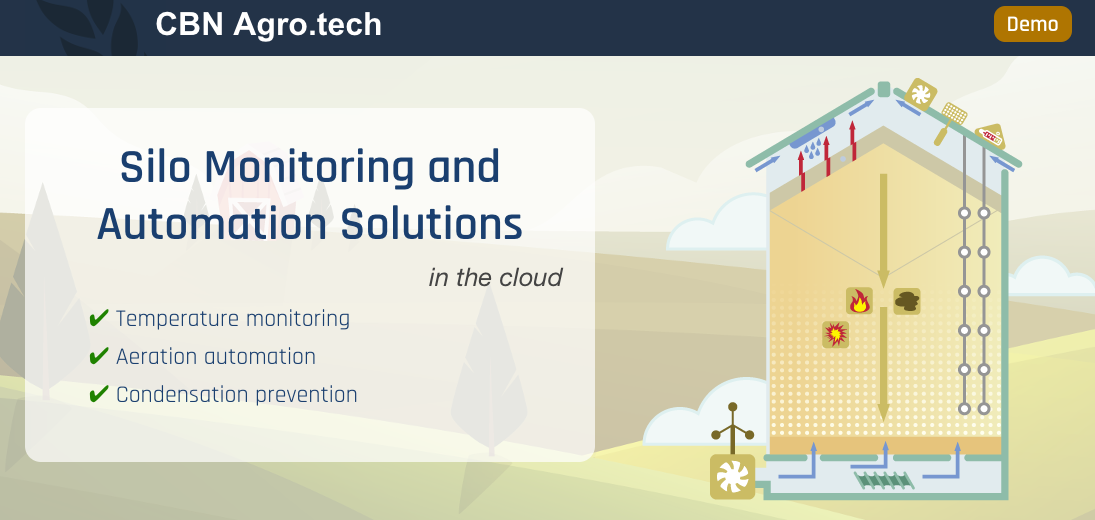 CBN Agro.tech

Demo

Silo Monitoring and Automation Solutions

in the cloud

✔ Temperature monitoring
✔ Aeration automation
✔ Condensation prevention